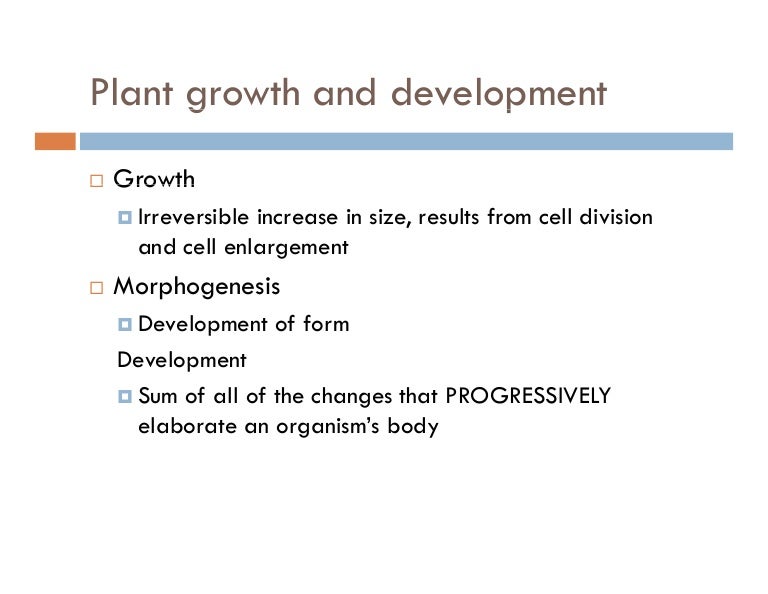 Plant growth and development

Growth

Irreversible increase in size, results from cell division and cell enlargement

Morphogenesis

Development of form

Development

Sum of all of the changes that PROGRESSIVELY elaborate an organism's body